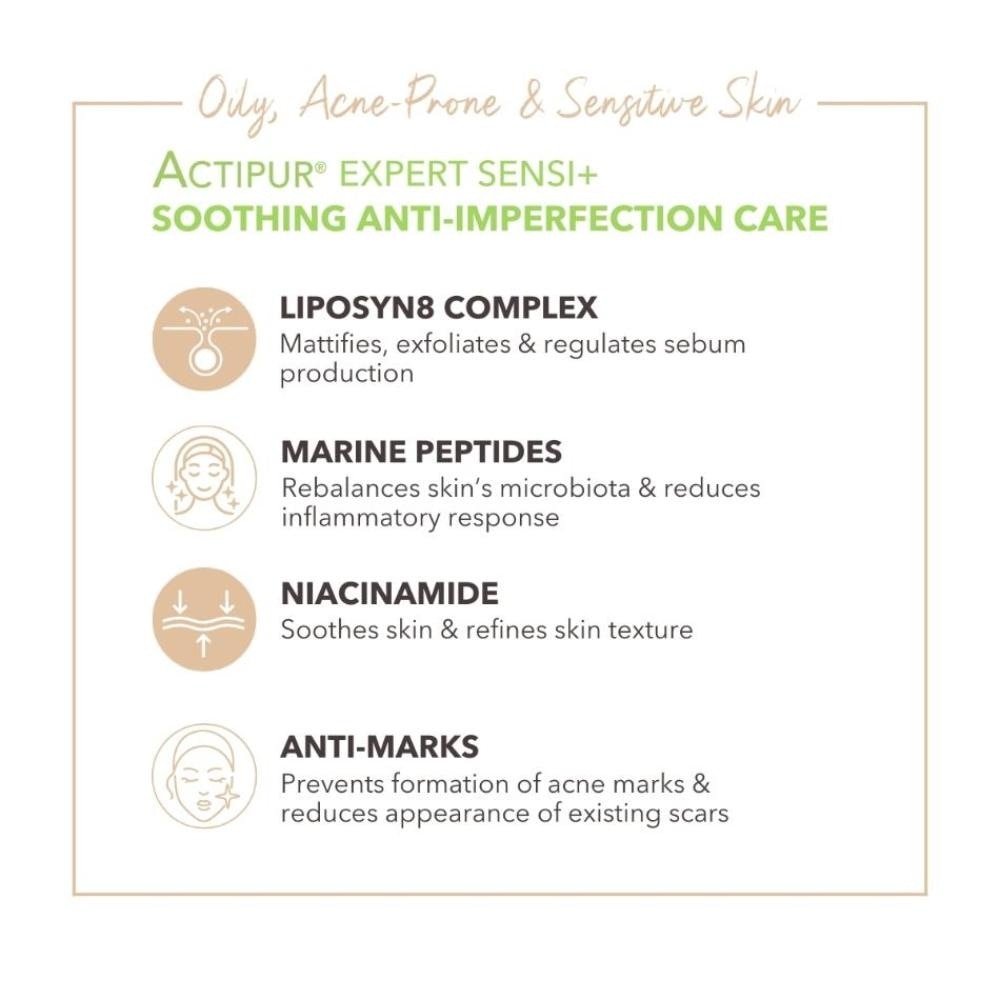 Oily, Acne-Prone & Sensitive Skin

ACTIPUR® EXPERT SENSI+
SOOTHING ANTI-IMPERFECTION CARE

LIPOSYN8 COMPLEX
Mattifies, exfoliates & regulates sebum production

MARINE PEPTIDES
Rebalances skin's microbiota & reduces inflammatory response

NIACINAMIDE
Soothes skin & refines skin texture

ANTI-MARKS
Prevents formation of acne marks & reduces appearance of existing scars